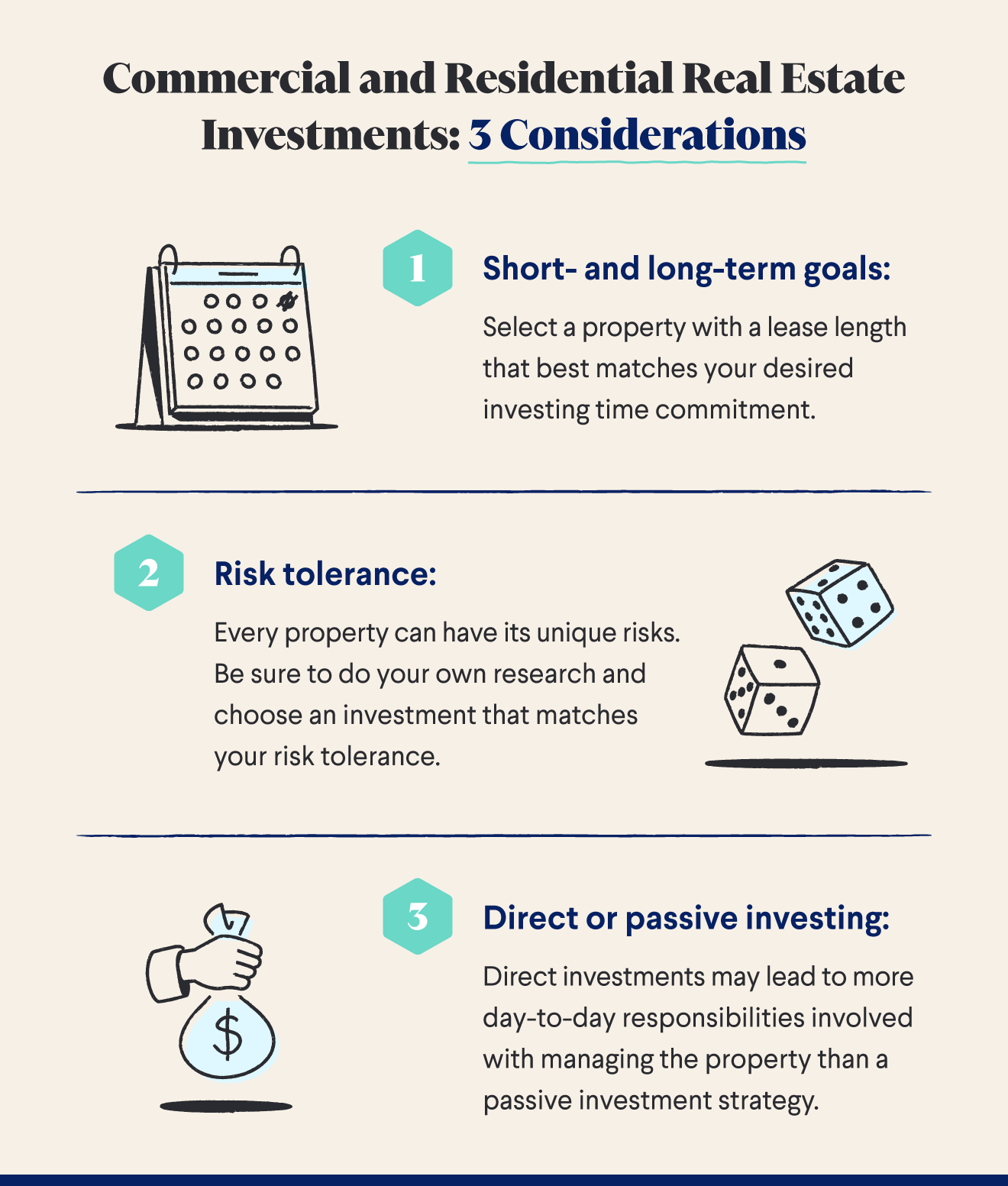 Commercial and Residential Real Estate Investments: 3 Considerations

1 Short- and long-term goals:

Select a property with a lease length that best matches your desired investing time commitment.

2 Risk tolerance:

Every property can have its unique risks. Be sure to do your own research and choose an investment that matches your risk tolerance.

3 Direct or passive investing:

Direct investments may lead to more day-to-day responsibilities involved with managing the property than a passive investment strategy.

$